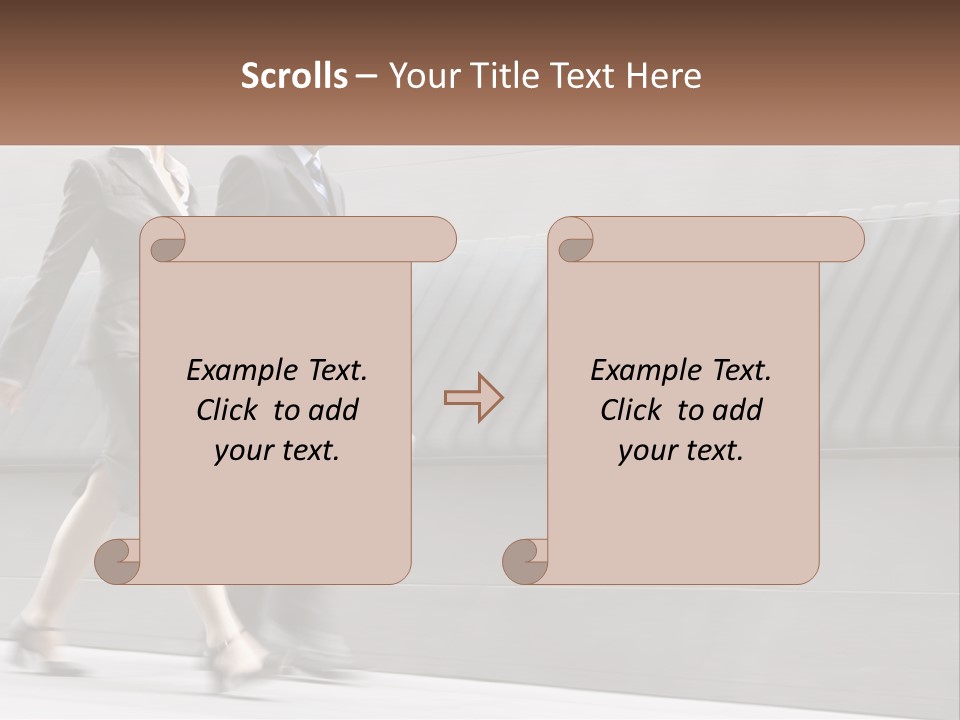 Scrolls – Your Title Text Here

Example Text. Click to add your text.

Example Text. Click to add your text.